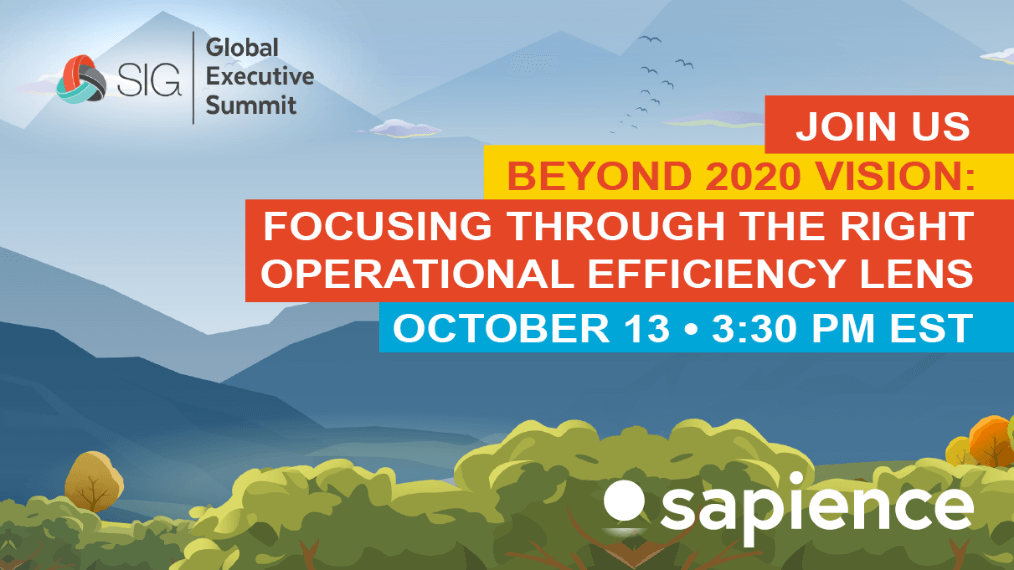 SIG
Global Executive Summit

JOIN US
BEYOND 2020 VISION:
FOCUSING THROUGH THE RIGHT OPERATIONAL EFFICIENCY LENS
OCTOBER 13 • 3:30 PM EST

sapience